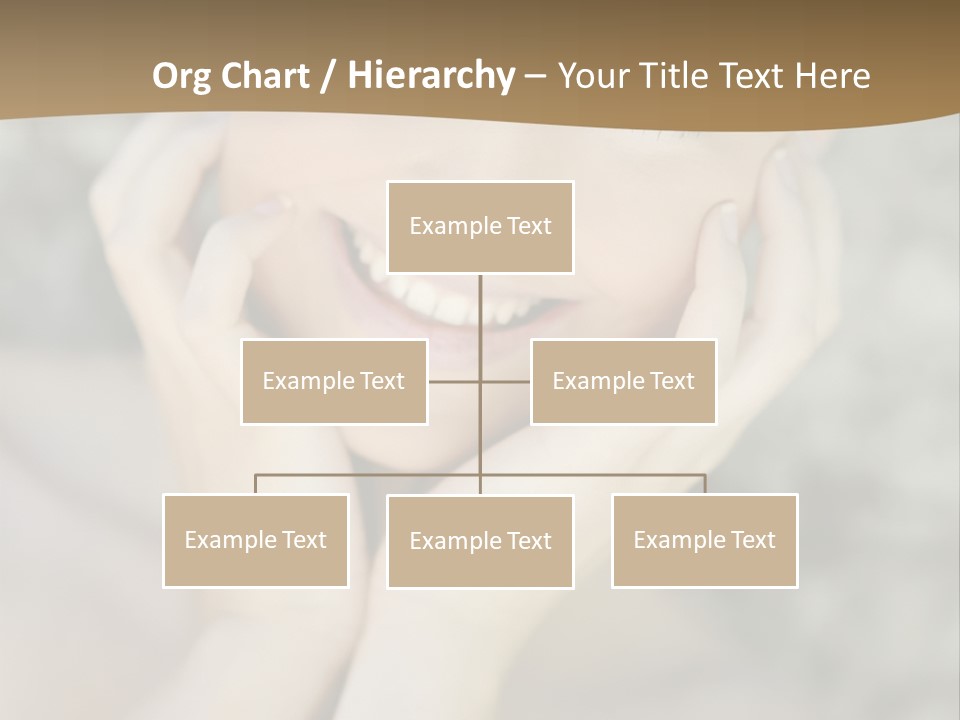 Org Chart / Hierarchy – Your Title Text Here

Example Text

Example Text

Example Text

Example Text

Example Text

Example Text